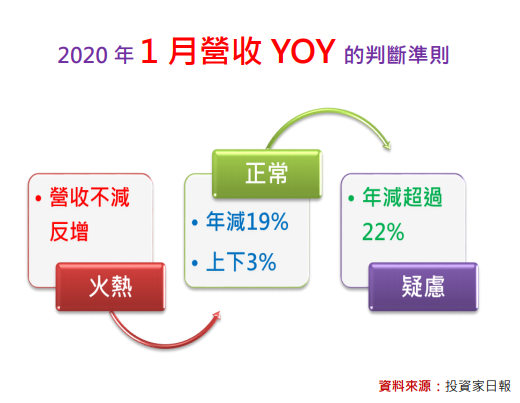 2020 年 1 月營收 YOY 的判斷準則

• 營收不減反增

火熱

正常

• 年減19%

• 上下3%

• 年減超過22%

疑慮

資料來源：投資家日報